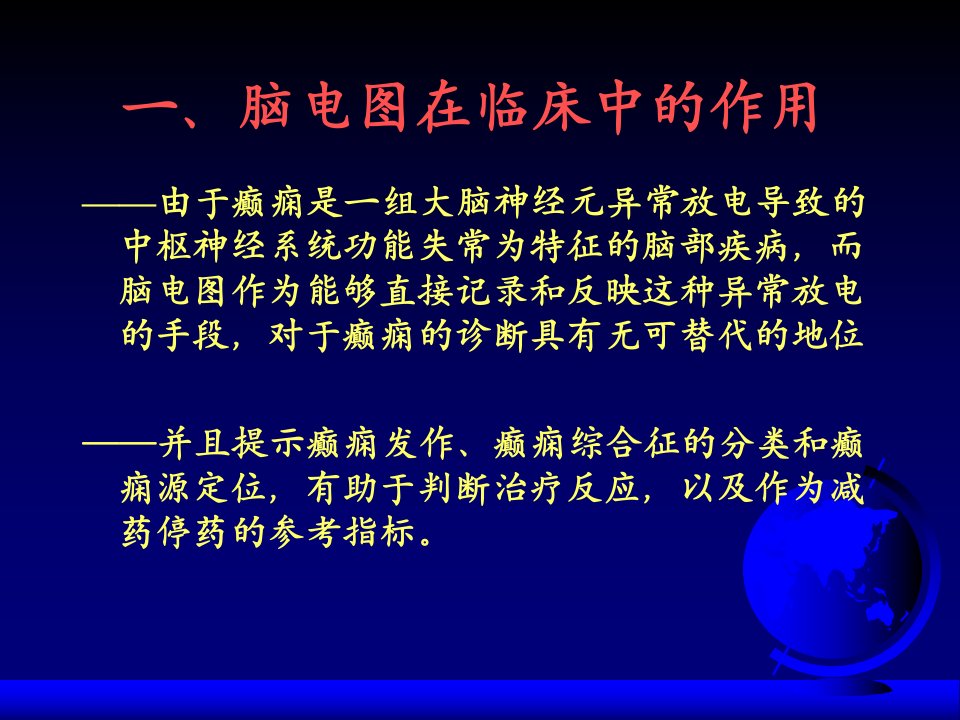 一、脑电图在临床中的作用

——由于癫痫是一组大脑神经元异常放电导致的中枢神经系统功能失常为特征的脑部疾病，而脑电图作为能够直接记录和反映这种异常放电的手段，对于癫痫的诊断具有无可替代的地位

——并且提示癫痫发作、癫痫综合征的分类和癫痫源定位，有助于判断治疗反应，以及作为减药停药的参考指标。